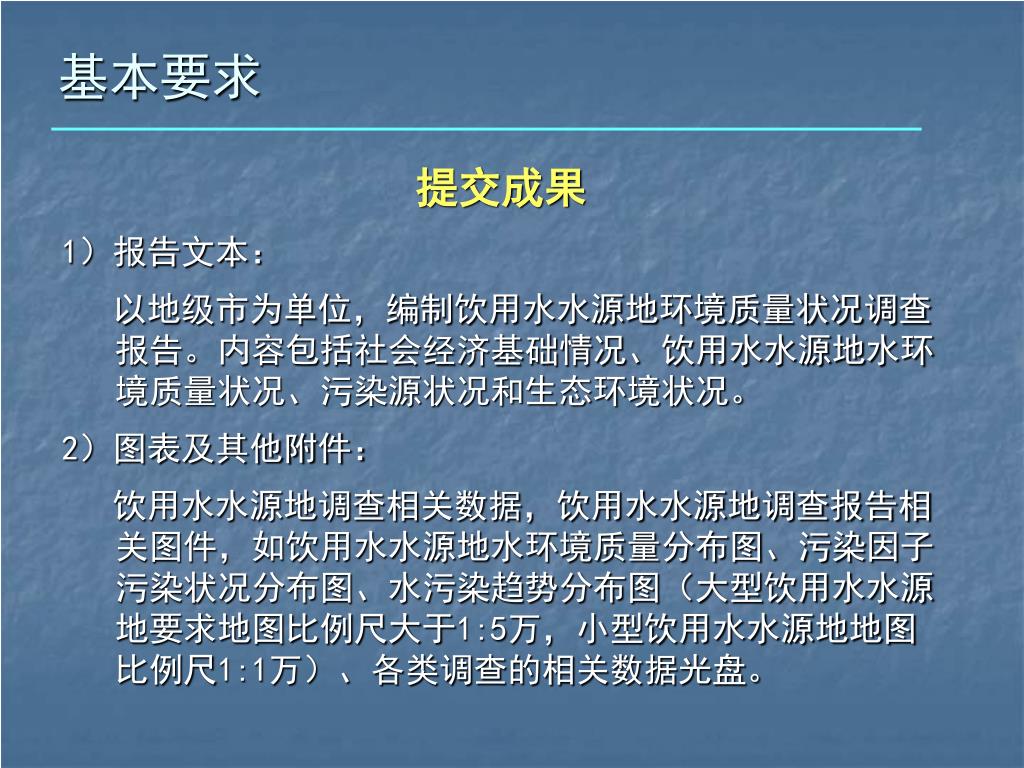 基本要求

提交成果

1）报告文本：

以地级市为单位，编制饮用水水源地环境质量状况调查报告。内容包括社会经济基础情况、饮用水水源地水环境质量状况、污染源状况和生态环境状况。

2）图表及其他附件：

饮用水水源地调查相关数据，饮用水水源地调查报告相关图件，如饮用水水源地水环境质量分布图、污染因子污染状况分布图、水污染趋势分布图（大型饮用水水源地要求地图比例尺大于1:5万，小型饮用水水源地地图比例尺1:1万）、各类调查的相关数据光盘。